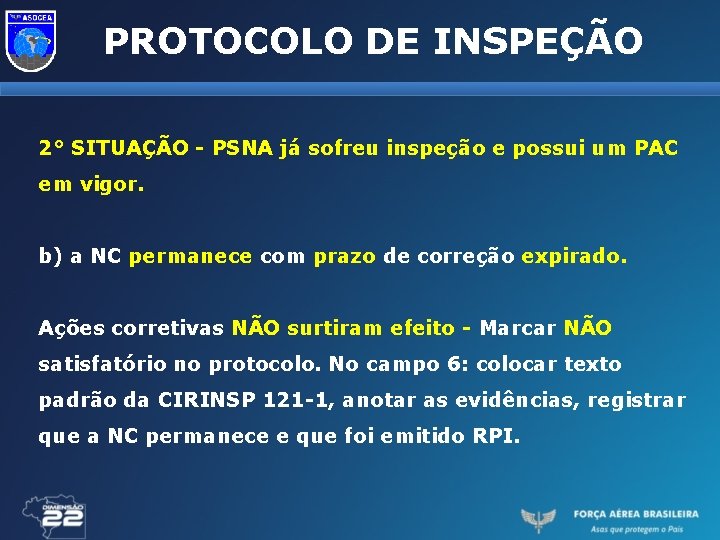 ASOCEA

PROTOCOLO DE INSPEÇÃO

2° SITUAÇÃO - PSNA já sofreu inspeção e possui um PAC em vigor.

b) a NC permanece com prazo de correção expirado.

Ações corretivas NÃO surtiram efeito - Marcar NÃO satisfatório no protocolo. No campo 6: colocar texto padrão da CIRINSP 121-1, anotar as evidências, registrar que a NC permanece e que foi emitido RPI.

DIMENSÃO 22

FORÇA AÉREA BRASILEIRA
Asas que protegem o País